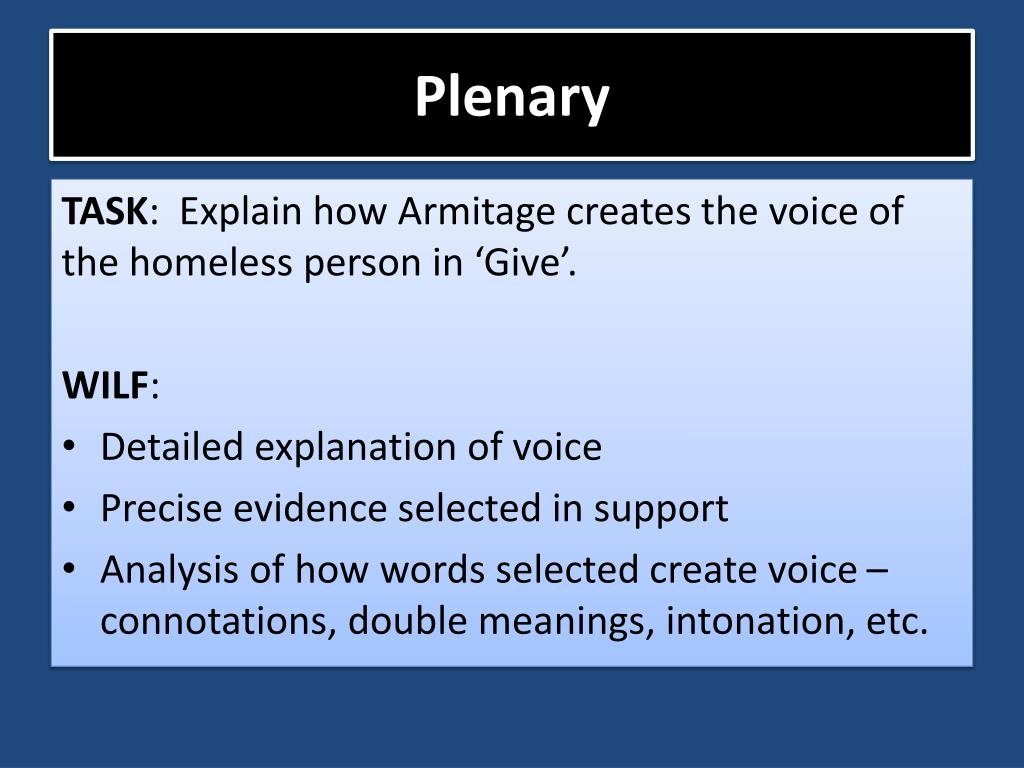 Plenary

TASK:  Explain how Armitage creates the voice of the homeless person in ‘Give’.

WILF:
• Detailed explanation of voice
• Precise evidence selected in support
• Analysis of how words selected create voice – connotations, double meanings, intonation, etc.